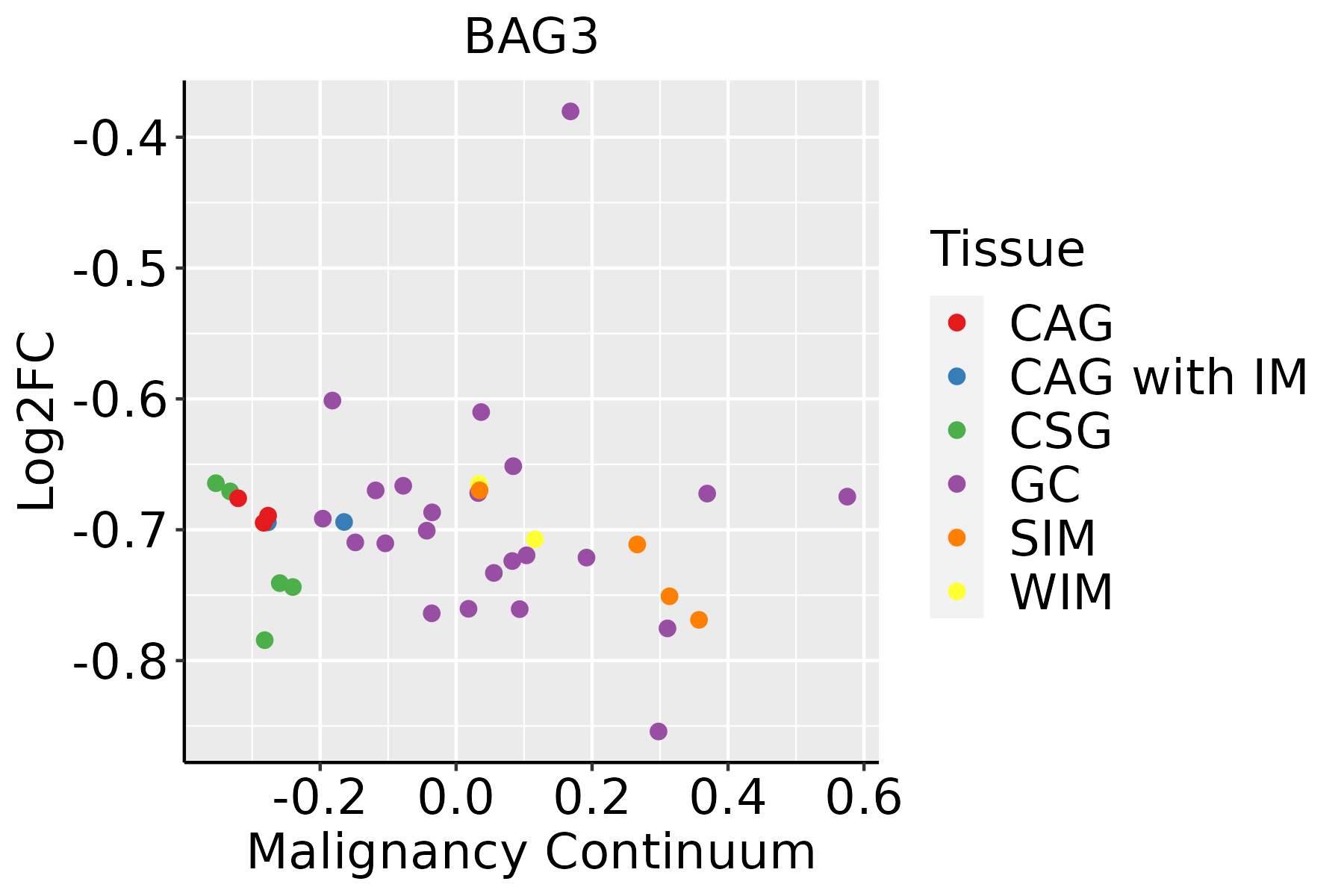 BAG3

Log2FC

-0.4
-0.5
-0.6
-0.7
-0.8

-0.2 0.0 0.2 0.4 0.6

Malignancy Continuum

Tissue
CAG
CAG with IM
CSG
GC
SIM
WIM